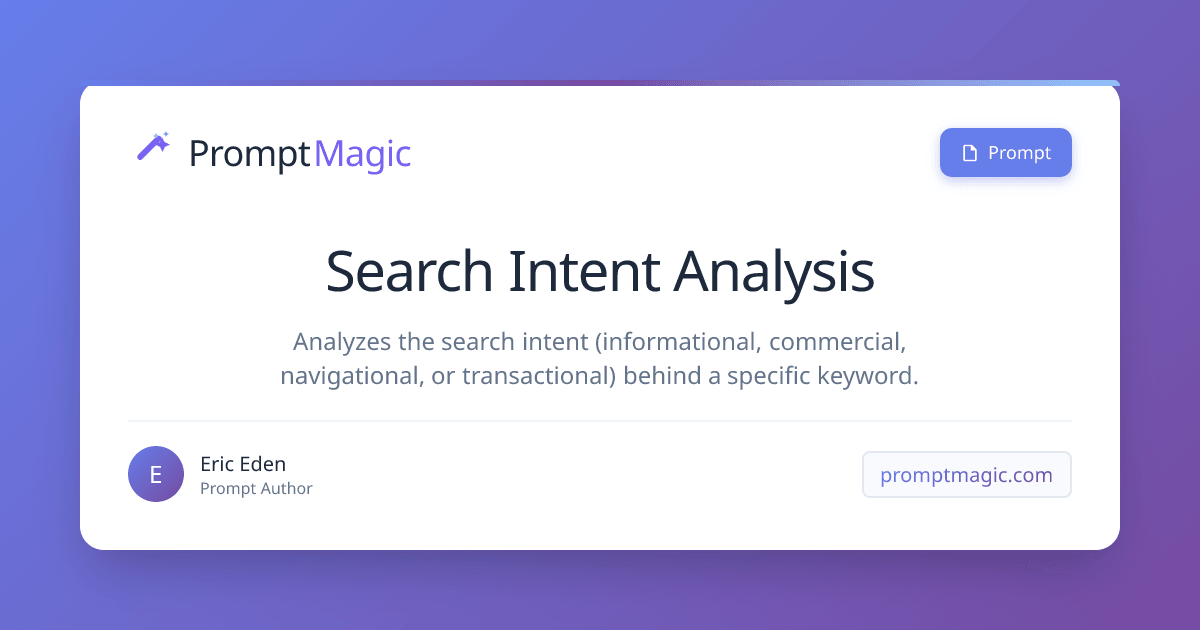 PromptMagic

Prompt

Search Intent Analysis

Analyzes the search intent (informational, commercial, navigational, or transactional) behind a specific keyword.

E

Eric Eden
Prompt Author

promptmagic.com